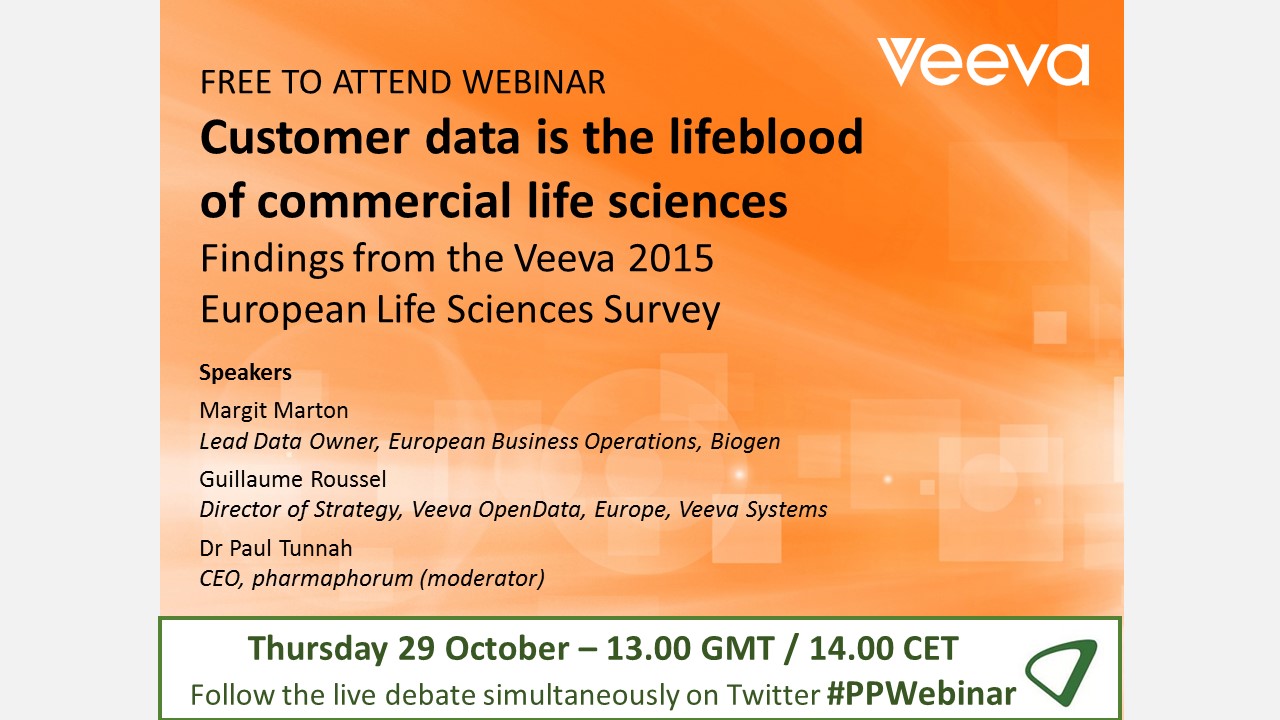 Veeva

FREE TO ATTEND WEBINAR

Customer data is the lifeblood of commercial life sciences

Findings from the Veeva 2015 European Life Sciences Survey

Speakers

Margit Marton
Lead Data Owner, European Business Operations, Biogen

Guillaume Roussel
Director of Strategy, Veeva OpenData, Europe, Veeva Systems

Dr Paul Tunnah
CEO, pharmaphorum (moderator)

Thursday 29 October – 13.00 GMT / 14.00 CET

Follow the live debate simultaneously on Twitter #PPWebinar